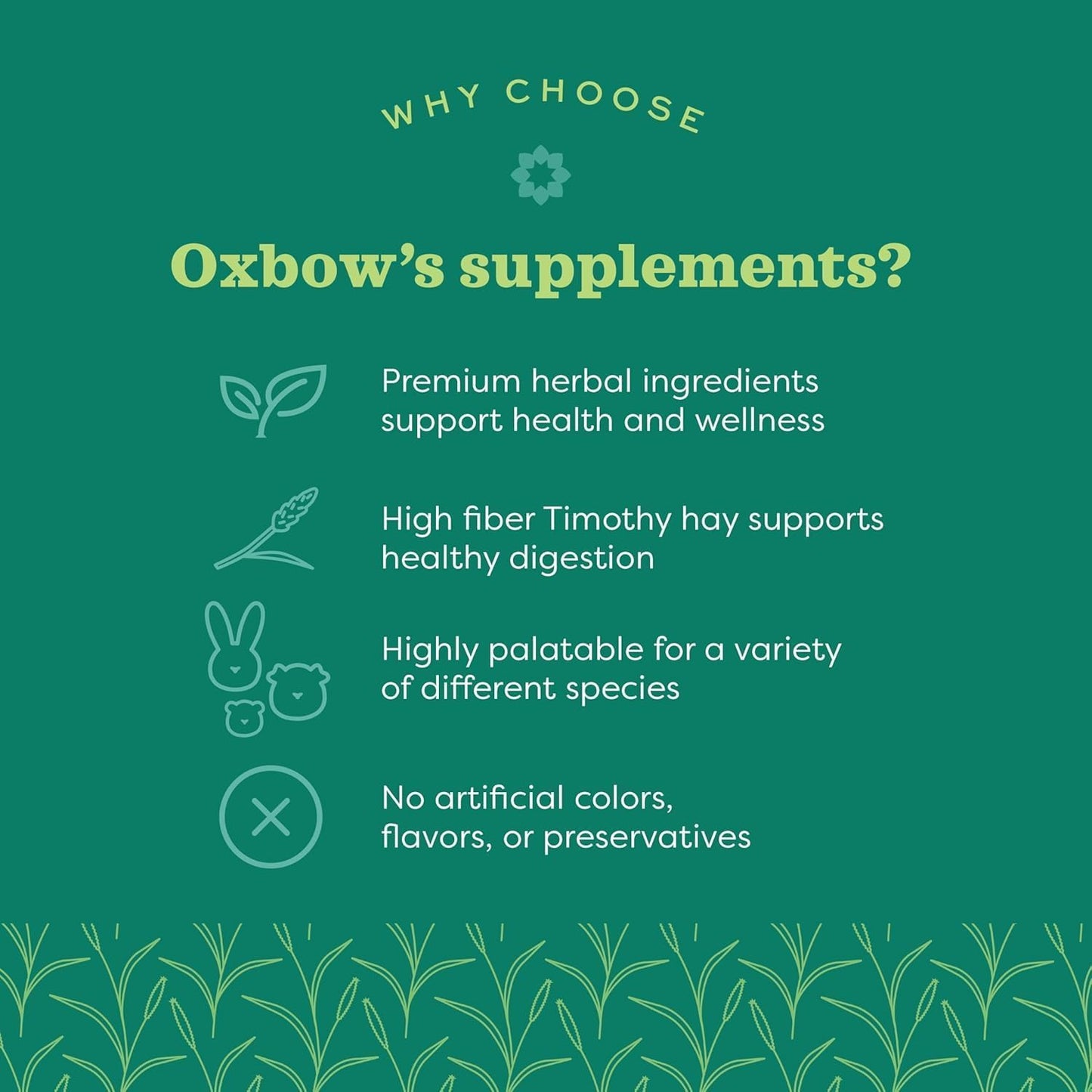 WHY CHOOSE

Oxbow's supplements?

Premium herbal ingredients support health and wellness

High fiber Timothy hay supports healthy digestion

Highly palatable for a variety of different species

No artificial colors, flavors, or preservatives